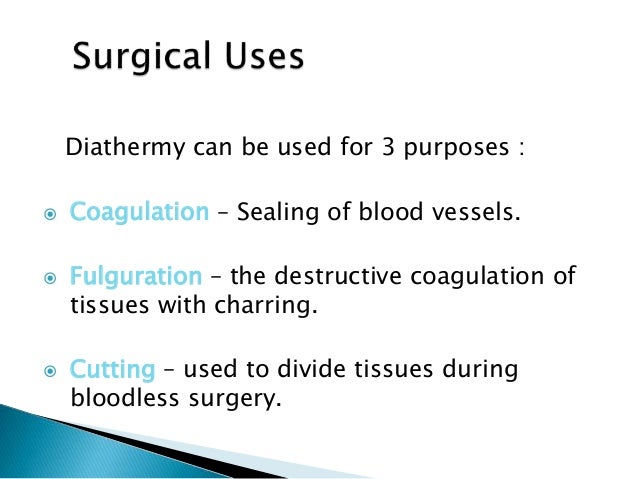 Surgical Uses

Diathermy can be used for 3 purposes :

Coagulation – Sealing of blood vessels.

Fulguration – the destructive coagulation of tissues with charring.

Cutting – used to divide tissues during bloodless surgery.